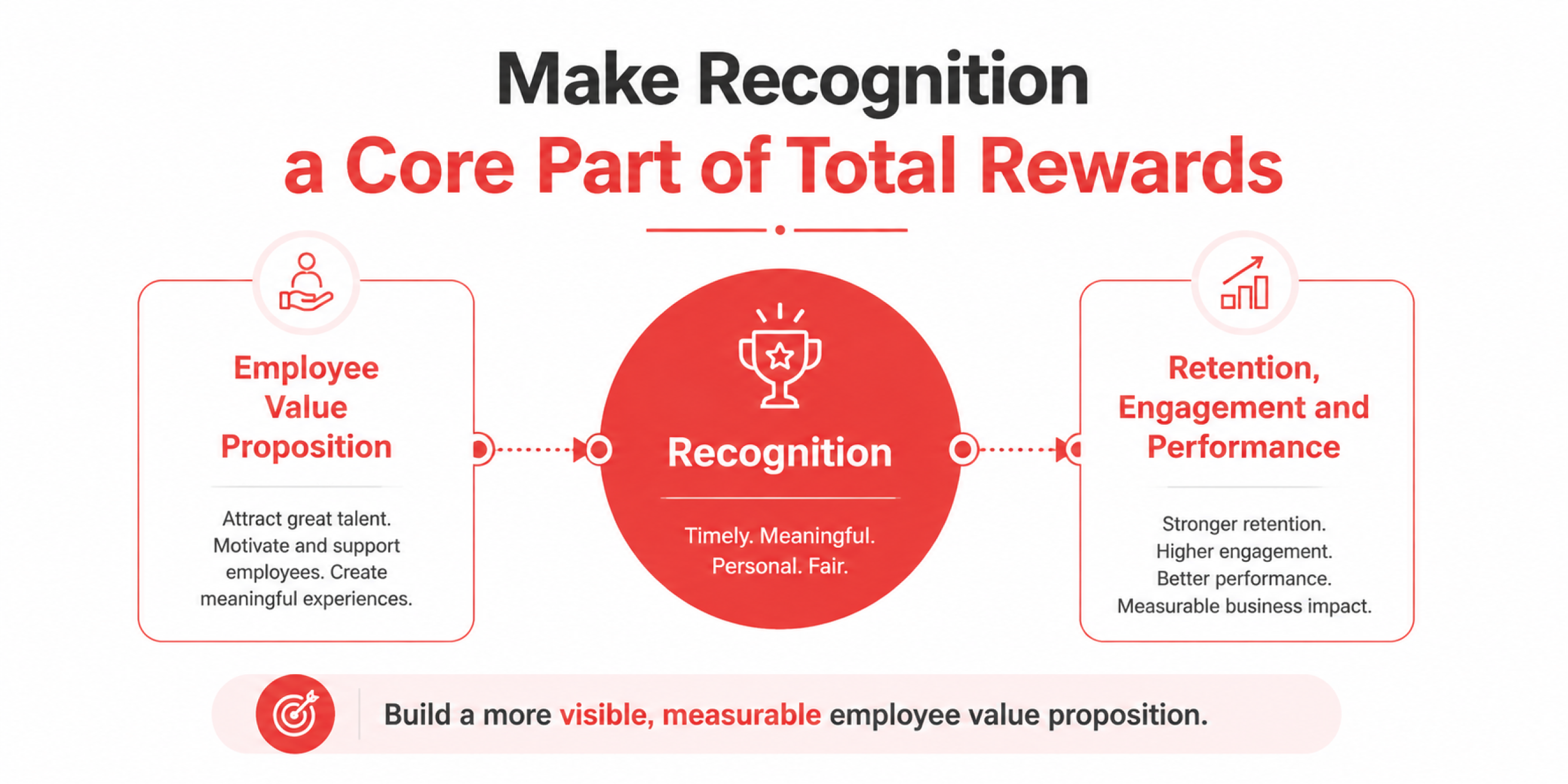 Make Recognition
a Core Part of Total Rewards

Employee Value Proposition

Attract great talent. Motivate and support employees. Create meaningful experiences.

Recognition

Timely. Meaningful. Personal. Fair.

Retention, Engagement and Performance

Stronger retention. Higher engagement. Better performance. Measurable business impact.

Build a more visible, measurable employee value proposition.